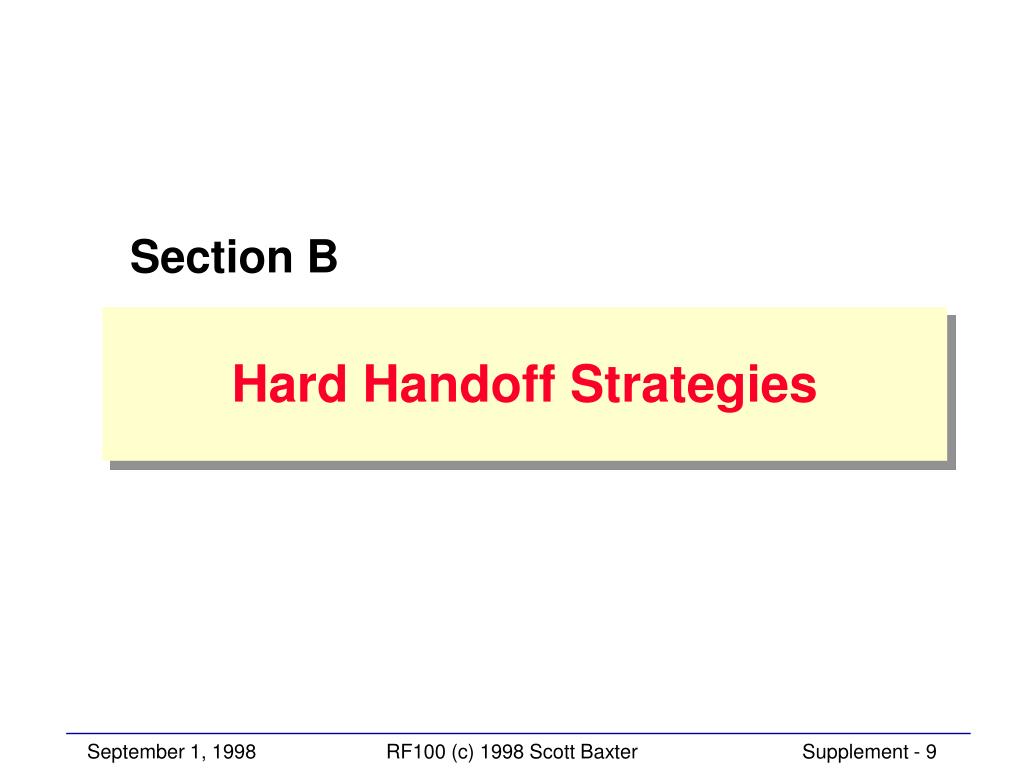 Section B

Hard Handoff Strategies

September 1, 1998 RF100 (c) 1998 Scott Baxter Supplement - 9